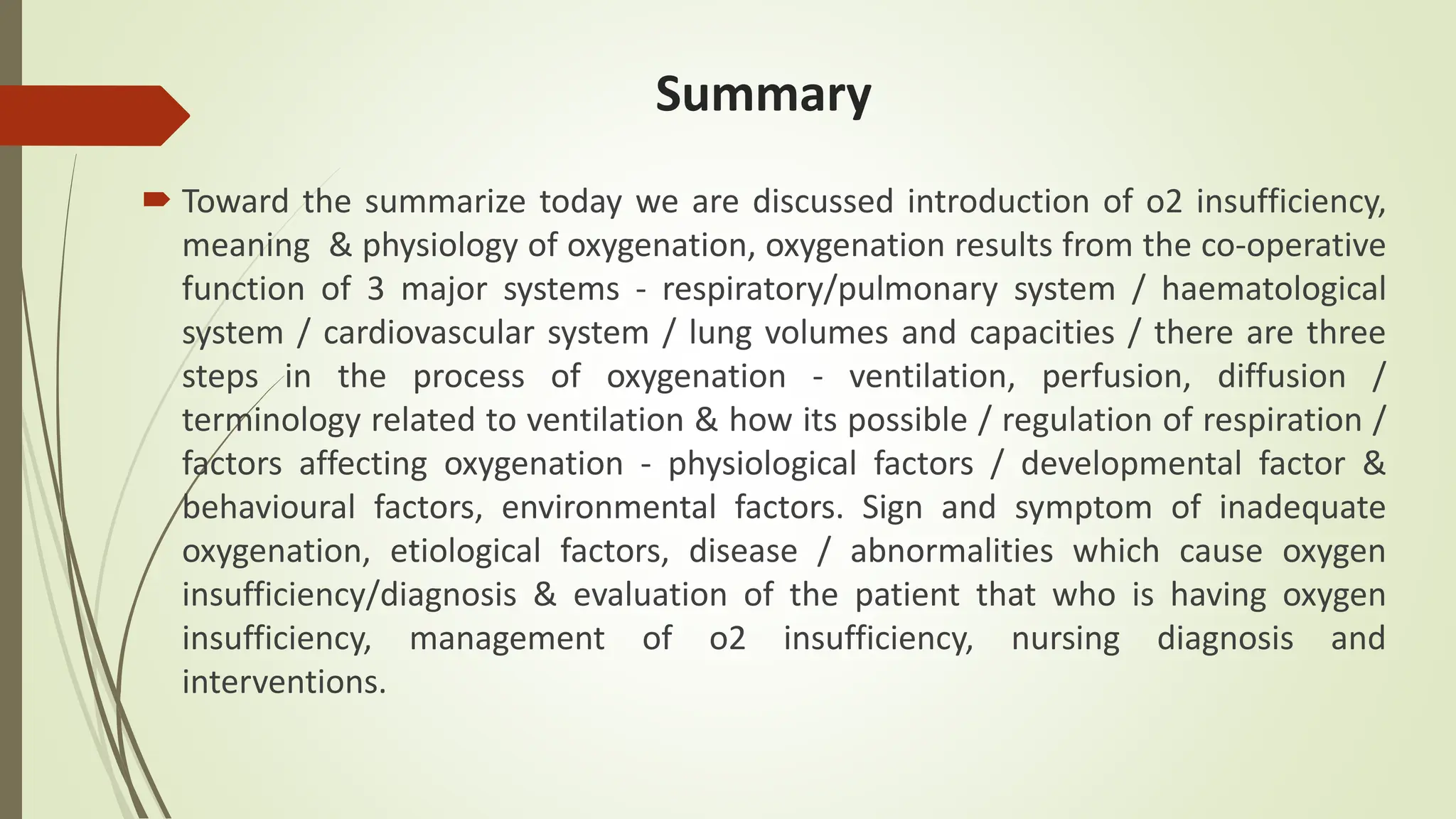 Summary

Toward the summarize today we are discussed introduction of o2 insufficiency, meaning & physiology of oxygenation, oxygenation results from the co-operative function of 3 major systems - respiratory/pulmonary system / haematological system / cardiovascular system / lung volumes and capacities / there are three steps in the process of oxygenation - ventilation, perfusion, diffusion / terminology related to ventilation & how its possible / regulation of respiration / factors affecting oxygenation - physiological factors / developmental factor & behavioural factors, environmental factors. Sign and symptom of inadequate oxygenation, etiological factors, disease / abnormalities which cause oxygen insufficiency/diagnosis & evaluation of the patient that who is having oxygen insufficiency, management of o2 insufficiency, nursing diagnosis and interventions.